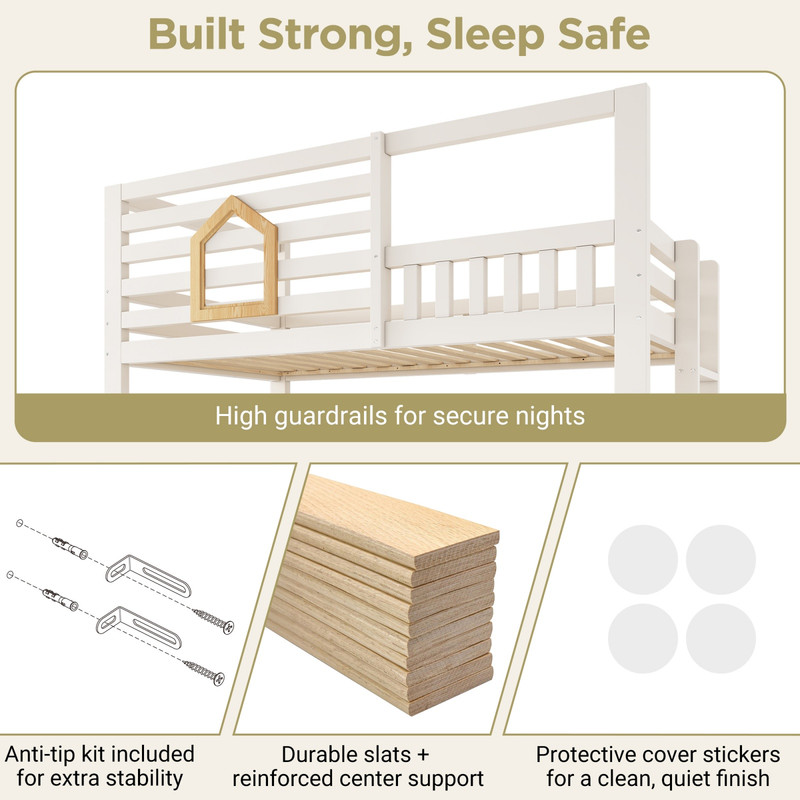 Built Strong, Sleep Safe

High guardrails for secure nights

Anti-tip kit included for extra stability

Durable slats + reinforced center support

Protective cover stickers for a clean, quiet finish